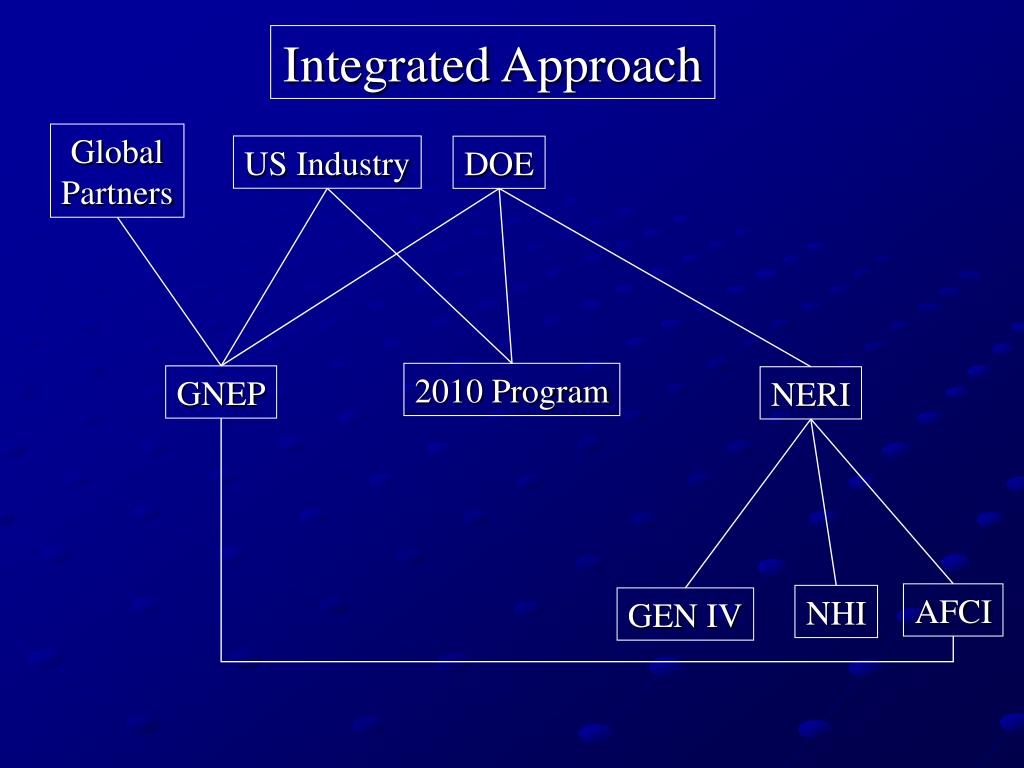 Integrated Approach

Global Partners

US Industry

DOE

GNEP

2010 Program

NERI

GEN IV

NHI

AFCI